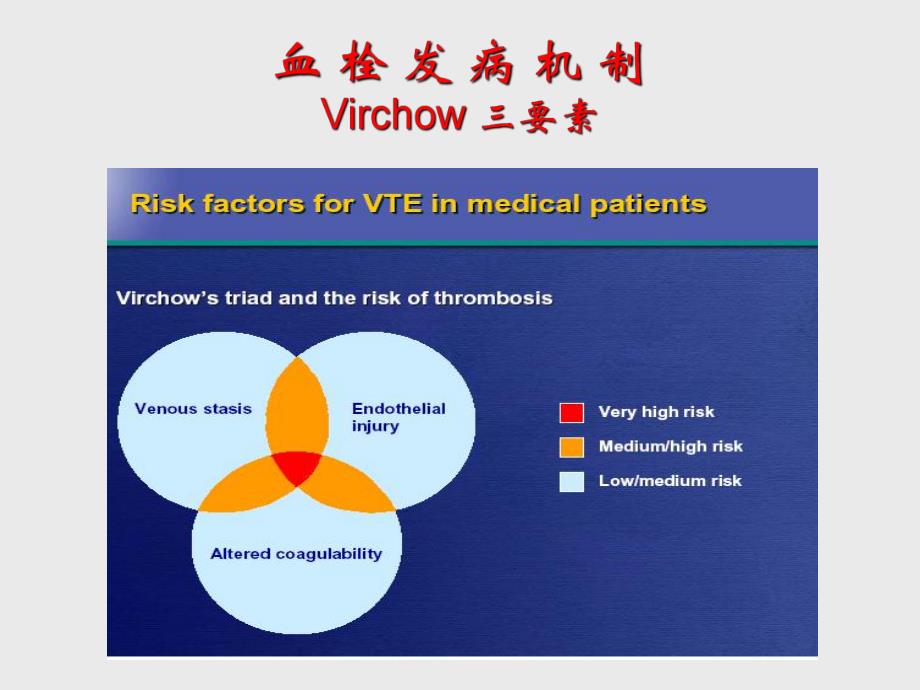 血栓发病机制
Virchow 三要素

Risk factors for VTE in medical patients

Virchow's triad and the risk of thrombosis

Venous stasis

Endothelial injury

Altered coagulability

Very high risk

Medium/high risk

Low/medium risk